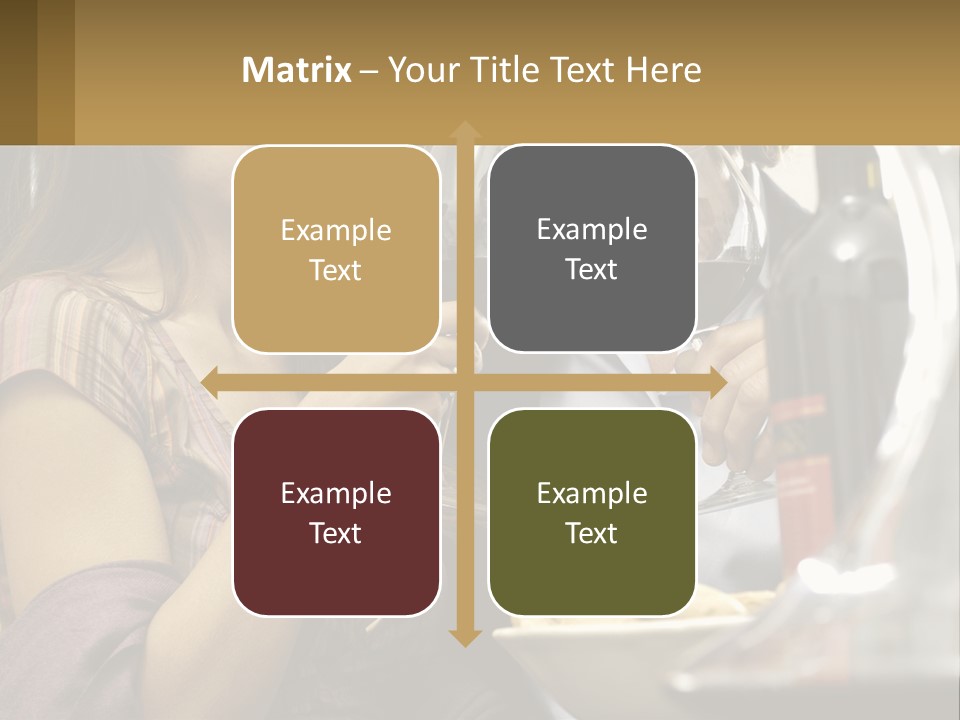 Matrix – Your Title Text Here

Example Text

Example Text

Example Text

Example Text